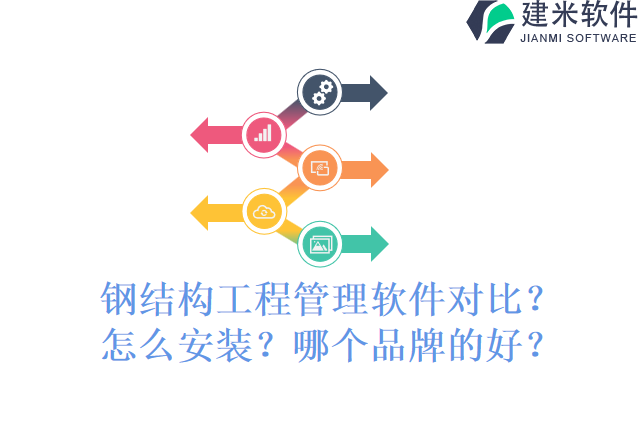 建米软件
JIANMI SOFTWARE

钢结构工程管理软件对比？怎么安装？哪个品牌的好？